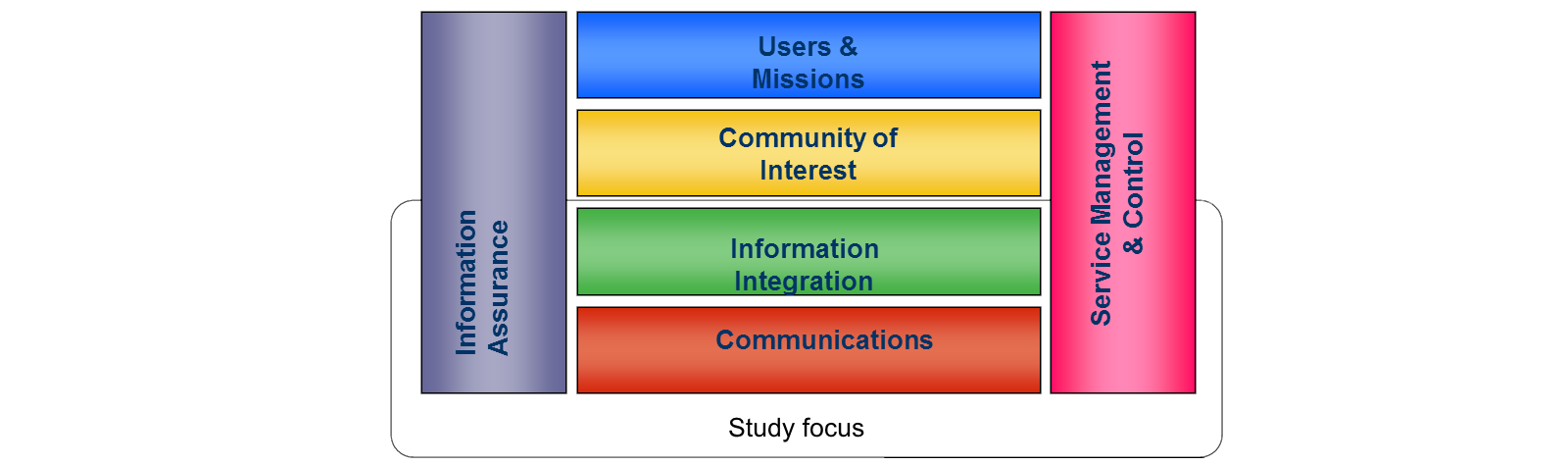 Information Assurance

Users & Missions

Community of Interest

Information Integration

Communications

Service Management & Control

Study focus